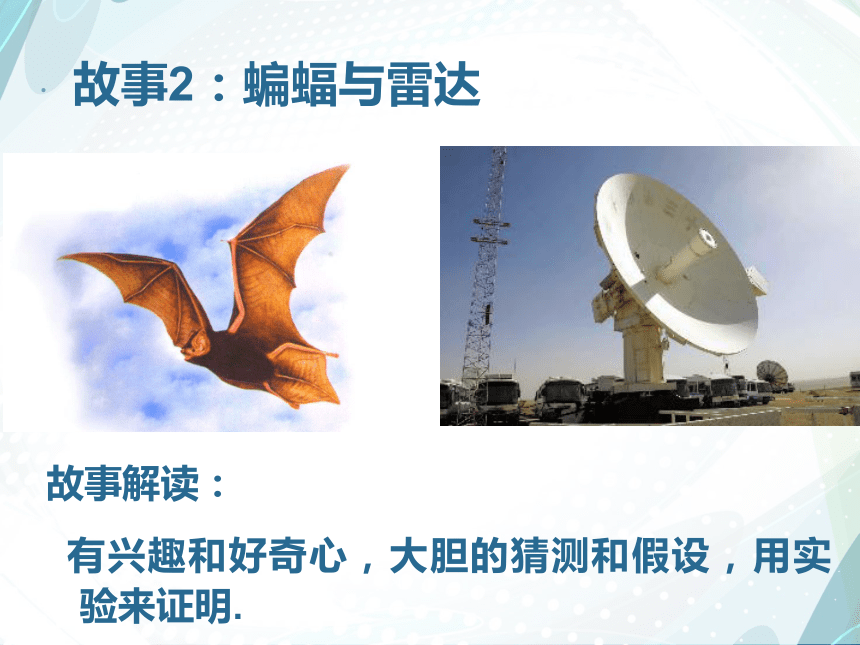 故事2：蝙蝠与雷达

故事解读：

有兴趣和好奇心，大胆的猜测和假设，用实验来证明.